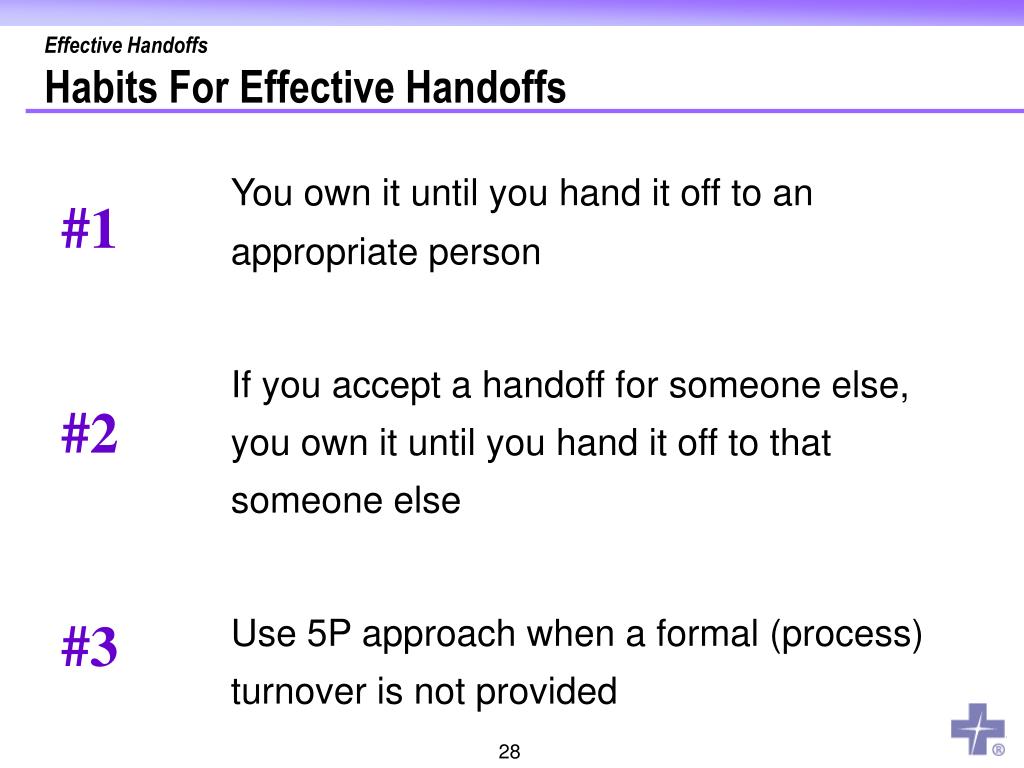 Effective Handoffs

Habits For Effective Handoffs

#1

You own it until you hand it off to an appropriate person

#2

If you accept a handoff for someone else, you own it until you hand it off to that someone else

#3

Use 5P approach when a formal (process) turnover is not provided

28

®